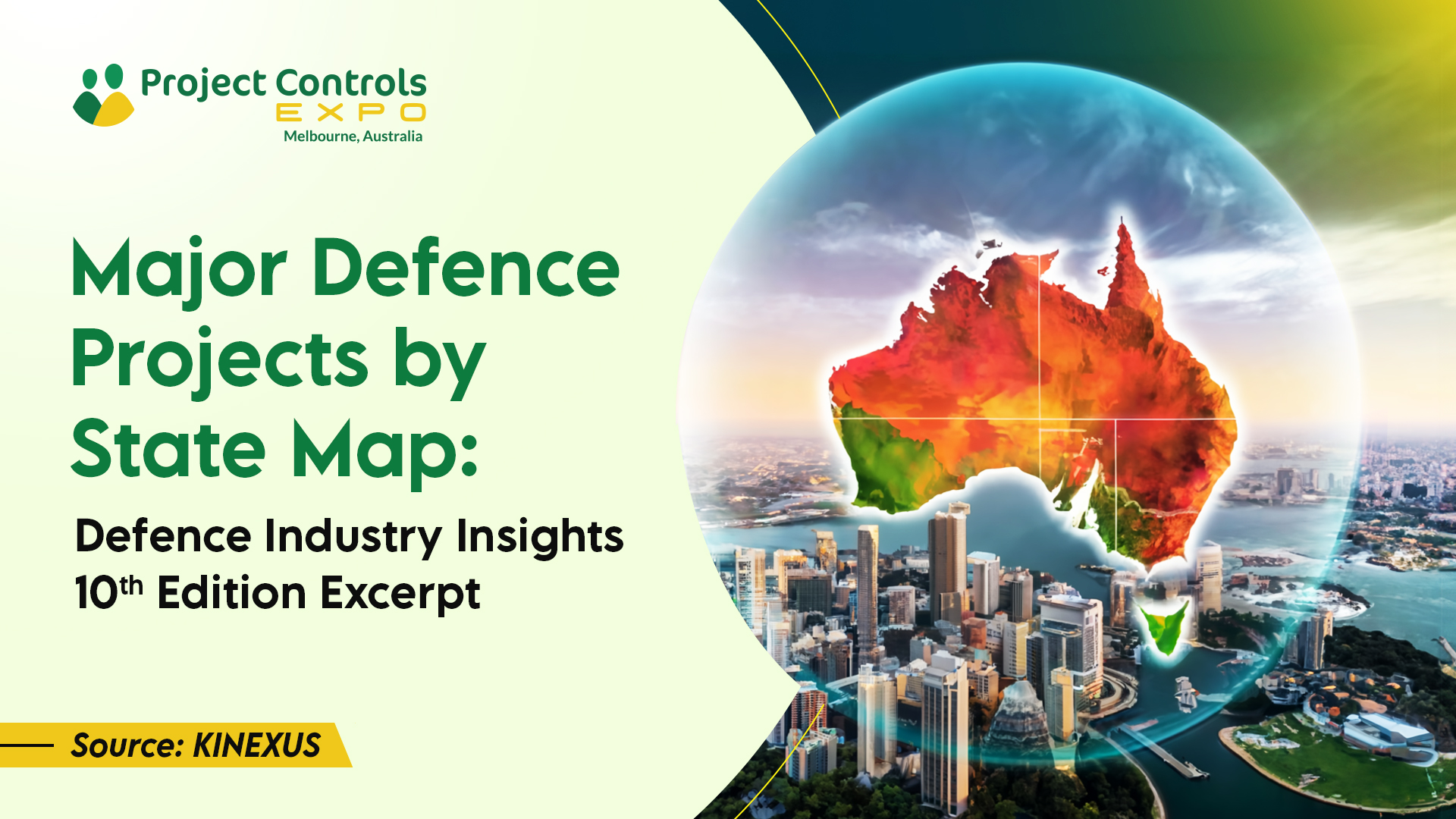 Project Controls
EXPO
Melbourne, Australia

Major Defence Projects by State Map:

Defence Industry Insights
10th Edition Excerpt

Source: KINEXUS